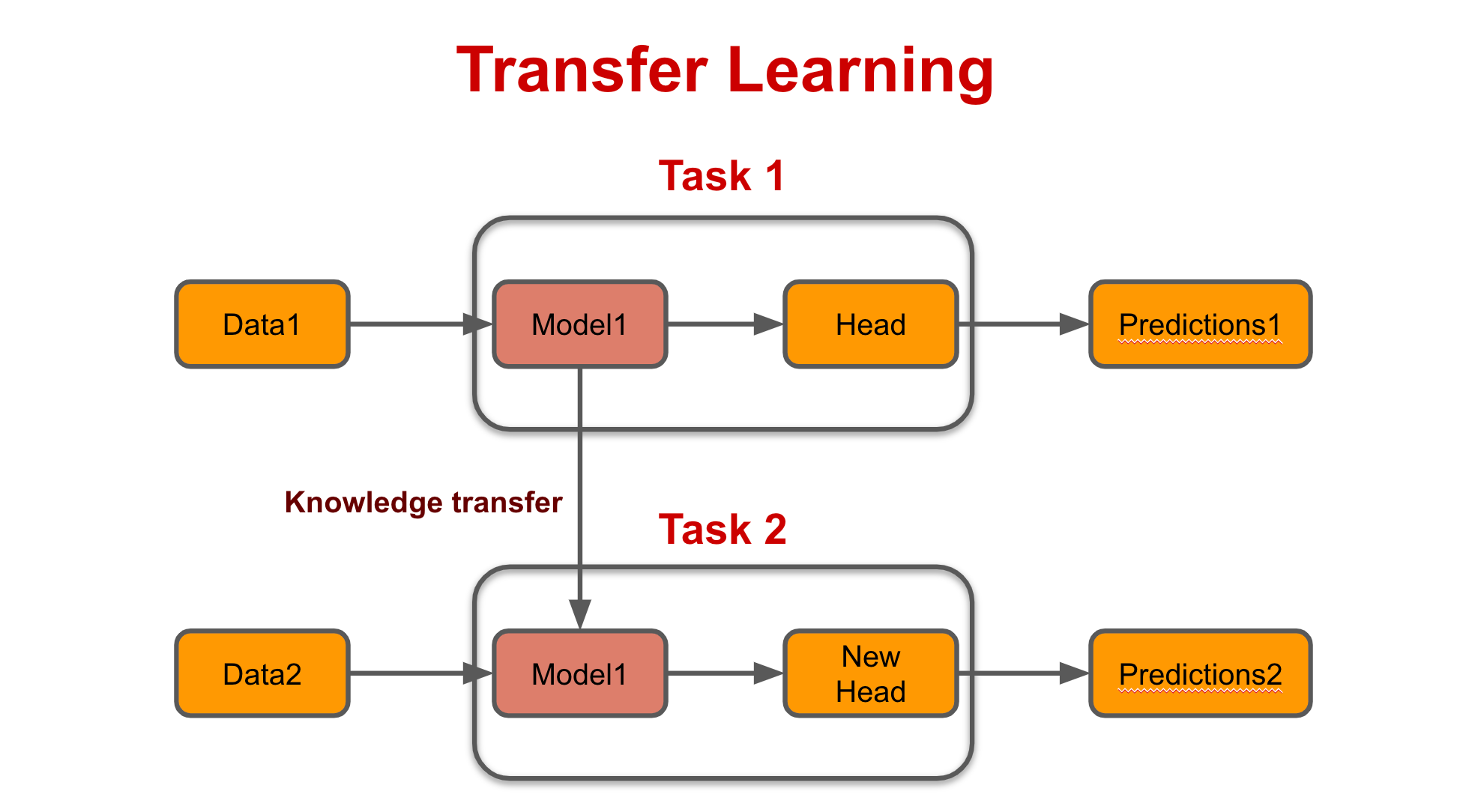 Transfer Learning

Task 1

Data1

Model1

Head

Predictions1

Knowledge transfer

Task 2

Data2

Model1

New Head

Predictions2